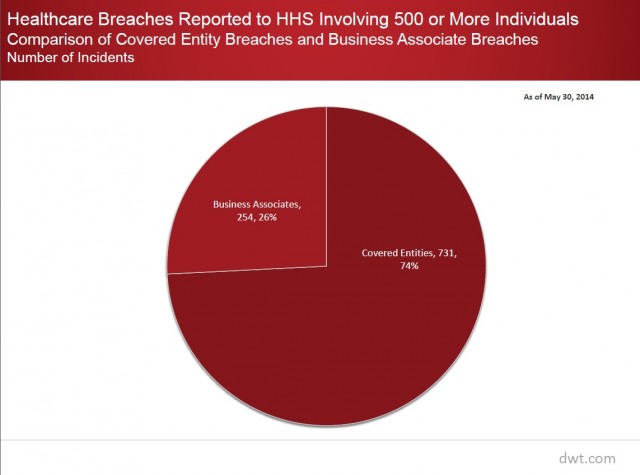 Healthcare Breaches Reported to HHS Involving 500 or More Individuals
Comparison of Covered Entity Breaches and Business Associate Breaches
Number of Incidents

As of May 30, 2014

Business Associates, 254, 26%

Covered Entities, 731, 74%

dwt.com